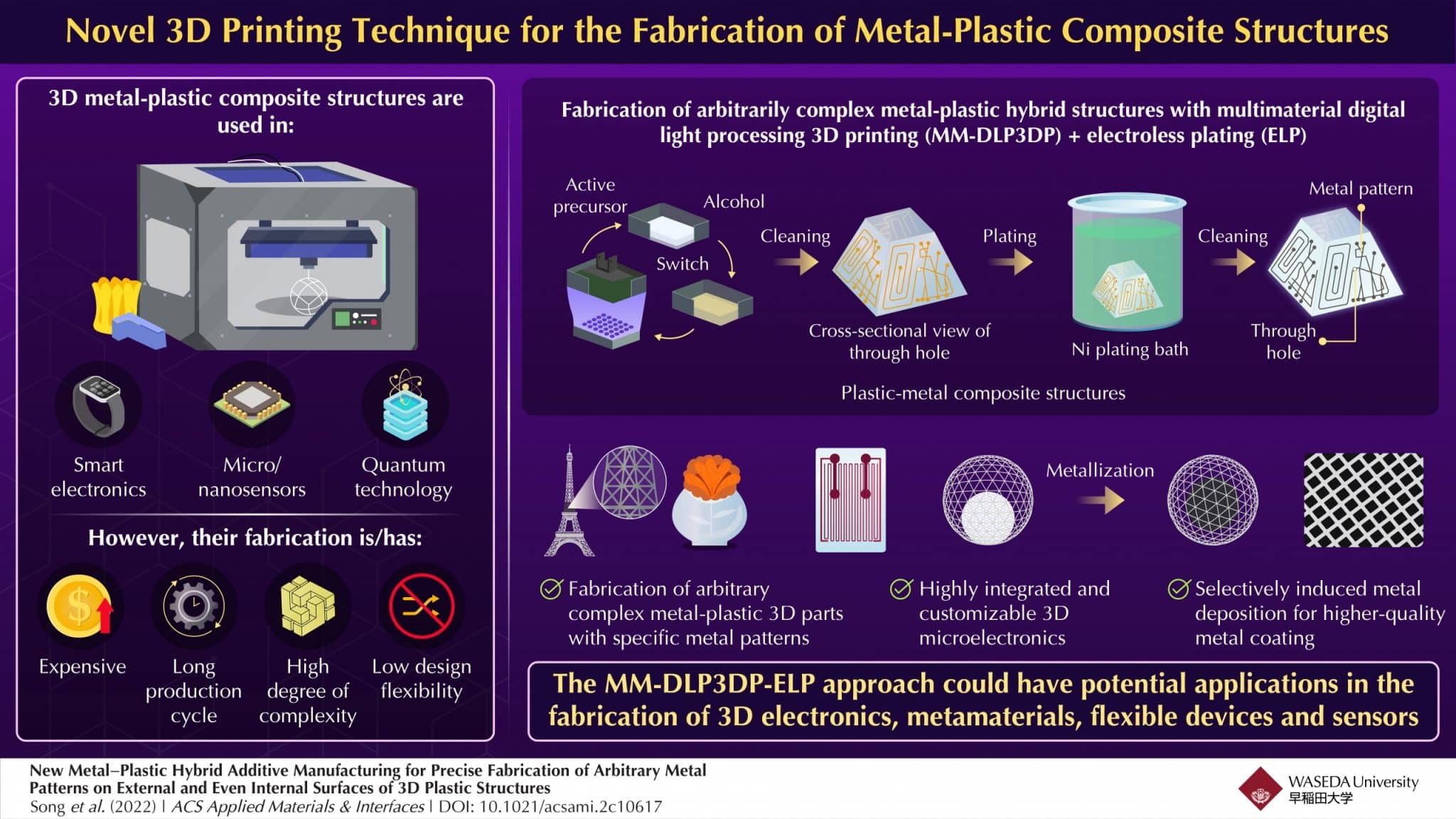 Novel 3D Printing Technique for the Fabrication of Metal-Plastic Composite Structures

3D metal-plastic composite structures are used in:

Smart electronics

Micro/ nanosensors

Quantum technology

However, their fabrication is/has:

Expensive

Long production cycle

High degree of complexity

Low design flexibility

Fabrication of arbitrarily complex metal-plastic hybrid structures with multimaterial digital light processing 3D printing (MM-DLP3DP) + electroless plating (ELP)

Active precursor

Alcohol

Switch

Cleaning

Cross-sectional view of through hole

Plating

Ni plating bath

Cleaning

Metal pattern

Through hole

Plastic-metal composite structures

Metallization

Fabrication of arbitrary complex metal-plastic 3D parts with specific metal patterns

Highly integrated and customizable 3D microelectronics

Selectively induced metal deposition for higher-quality metal coating

The MM-DLP3DP-ELP approach could have potential applications in the fabrication of 3D electronics, metamaterials, flexible devices and sensors

New Metal–Plastic Hybrid Additive Manufacturing for Precise Fabrication of Arbitrary Metal Patterns on External and Even Internal Surfaces of 3D Plastic Structures
Song et al. (2022) | ACS Applied Materials & Interfaces | DOI: 10.1021/acsami.2c10617

WASEDA University
早稲田大学